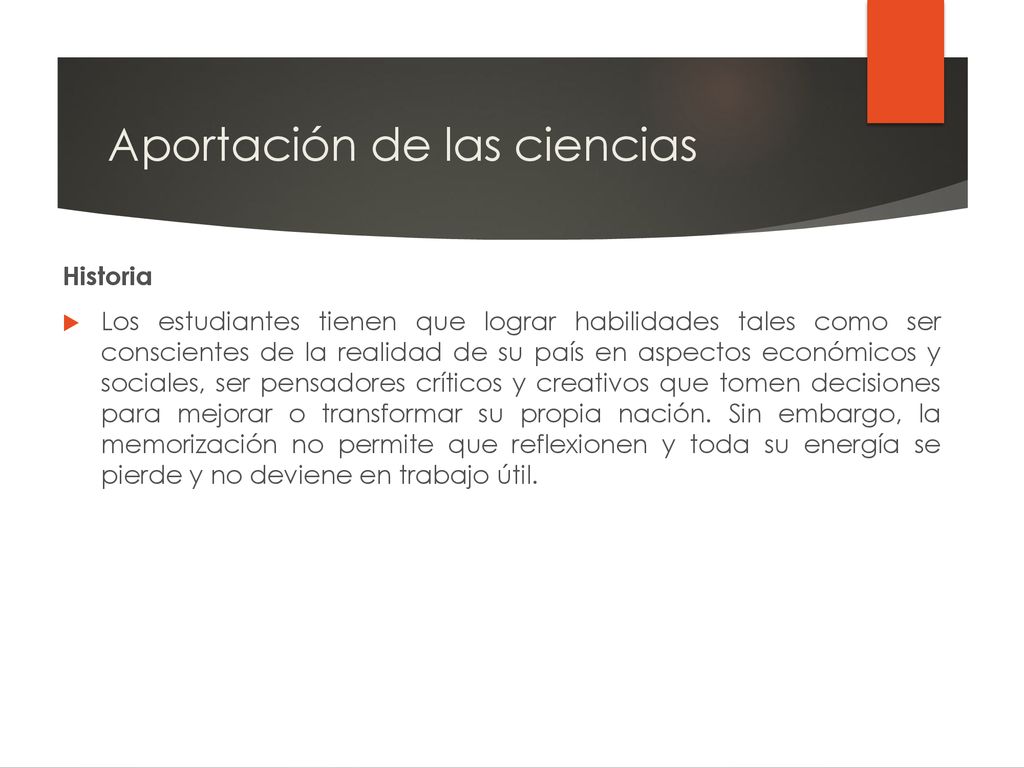 Aportación de las ciencias

Historia

Los estudiantes tienen que lograr habilidades tales como ser conscientes de la realidad de su país en aspectos económicos y sociales, ser pensadores críticos y creativos que tomen decisiones para mejorar o transformar su propia nación. Sin embargo, la memorización no permite que reflexionen y toda su energía se pierde y no deviene en trabajo útil.